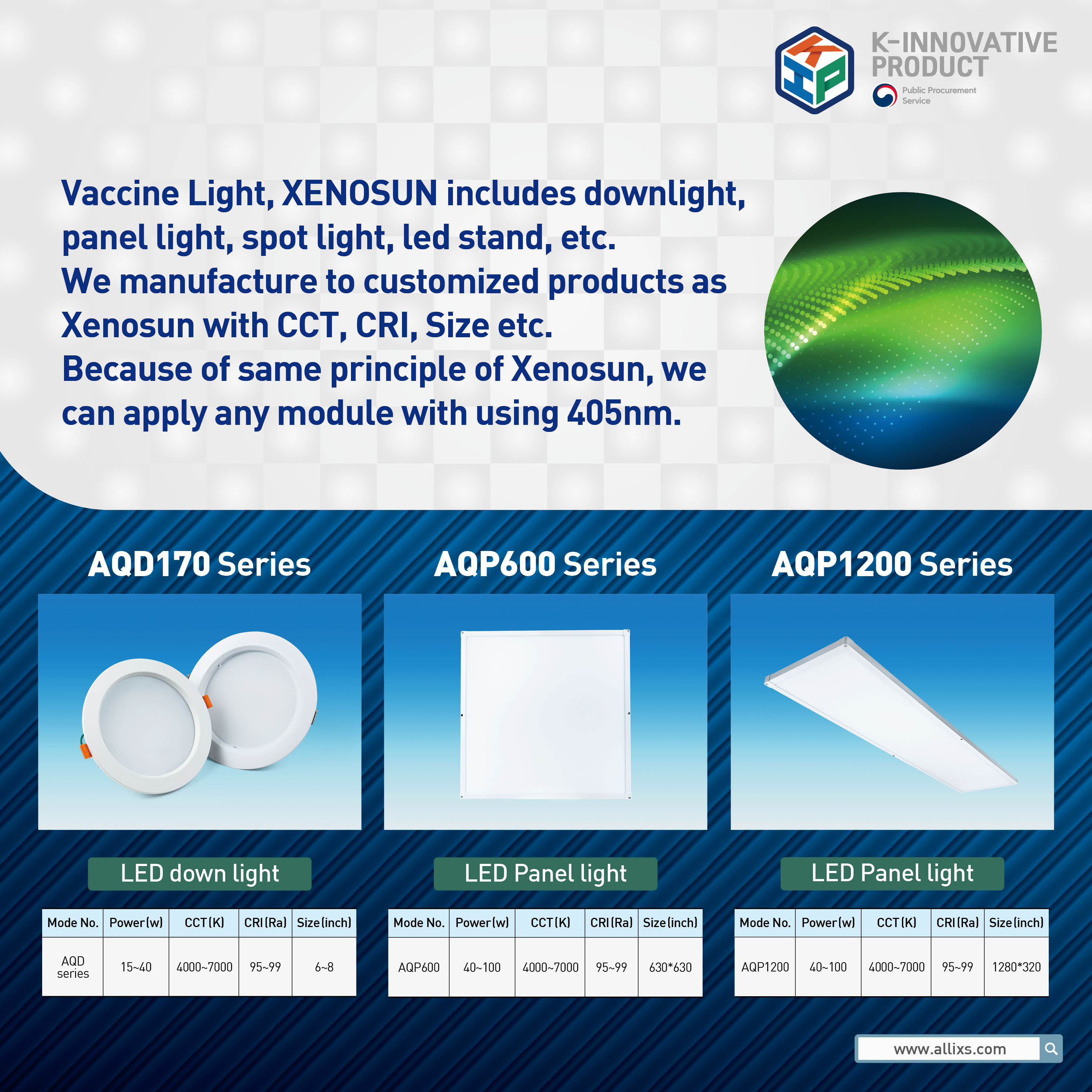 KIP
K-INNOVATIVE PRODUCT
Public Procurement Service

Vaccine Light, XENOSUN includes downlight, panel light, spot light, led stand, etc.
We manufacture to customized products as Xenosun with CCT, CRI, Size etc.
Because of same principle of Xenosun, we can apply any module with using 405nm.

AQD170 Series

LED down light

| Mode No. | Power(w) | CCT(K) | CRI(Ra) | Size(inch) |
|---|---|---|---|---|
| AQD series | 15~40 | 4000~7000 | 95~99 | 6~8 |

AQP600 Series

LED Panel light

| Mode No. | Power(w) | CCT(K) | CRI(Ra) | Size(inch) |
|---|---|---|---|---|
| AQP600 | 40~100 | 4000~7000 | 95~99 | 630*630 |

AQP1200 Series

LED Panel light

| Mode No. | Power(w) | CCT(K) | CRI(Ra) | Size(inch) |
|---|---|---|---|---|
| AQP1200 | 40~100 | 4000~7000 | 95~99 | 1280*320 |

www.allixs.com